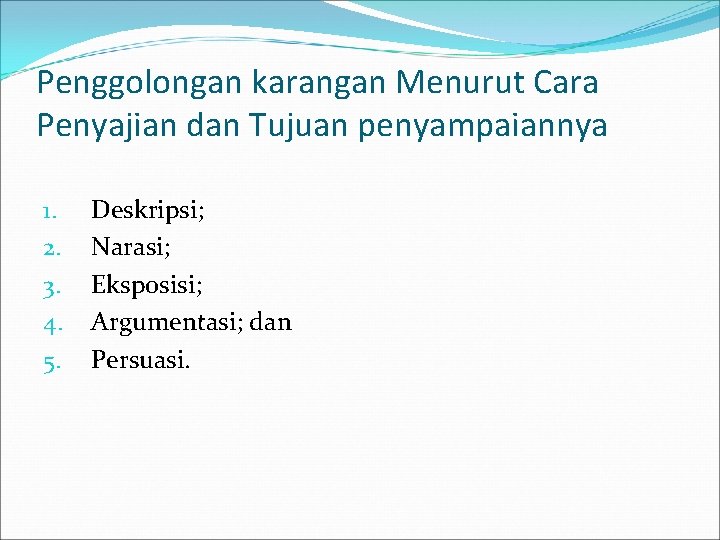 Penggolongan karangan Menurut Cara Penyajian dan Tujuan penyampaiannya

1. Deskripsi;
2. Narasi;
3. Eksposisi;
4. Argumentasi; dan
5. Persuasi.